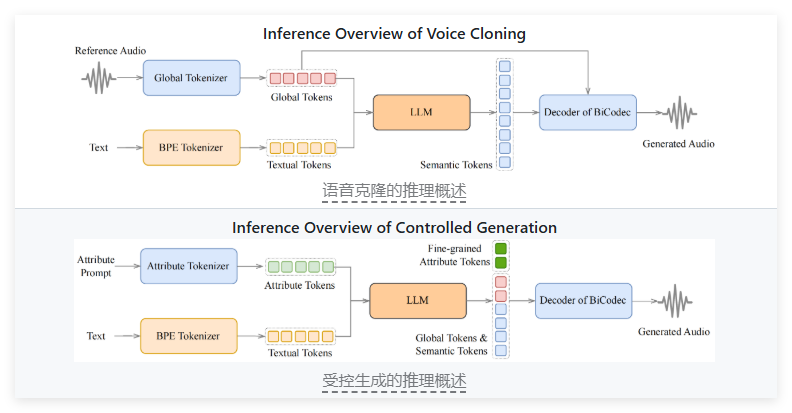 Inference Overview of Voice Cloning

Reference Audio

Global Tokenizer

Global Tokens

Text

BPE Tokenizer

Textual Tokens

LLM

Semantic Tokens

Decoder of BiCodec

Generated Audio

语音克隆的推理概述

Inference Overview of Controlled Generation

Attribute Prompt

Attribute Tokenizer

Attribute Tokens

Text

BPE Tokenizer

Textual Tokens

LLM

Fine-grained Attribute Tokens

Global Tokens & Semantic Tokens

Decoder of BiCodec

Generated Audio

受控生成的推理概述